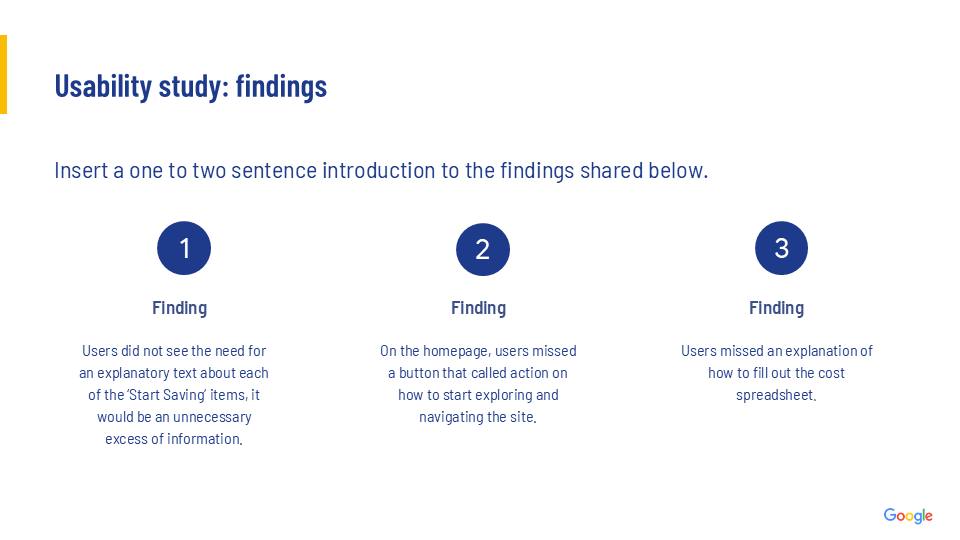 Usability study: findings

Insert a one to two sentence introduction to the findings shared below.

1

Finding

Users did not see the need for an explanatory text about each of the 'Start Saving' items, it would be an unnecessary excess of information.

2

Finding

On the homepage, users missed a button that called action on how to start exploring and navigating the site.

3

Finding

Users missed an explanation of how to fill out the cost spreadsheet.

Google